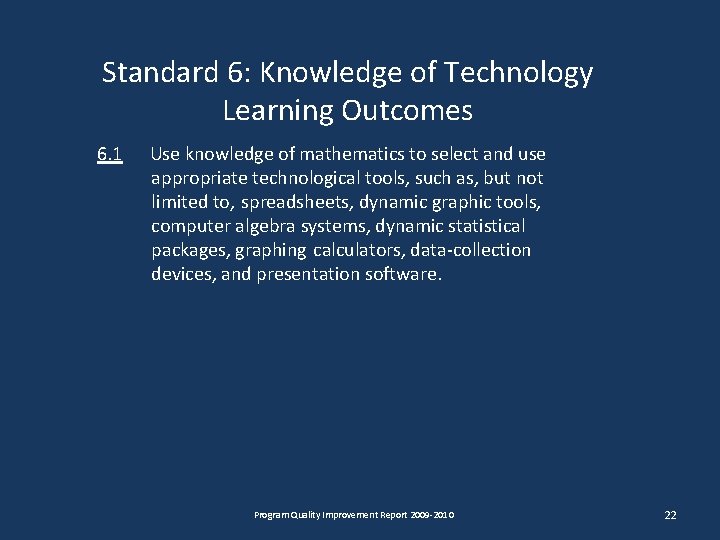 Standard 6: Knowledge of Technology
Learning Outcomes

6.1 Use knowledge of mathematics to select and use appropriate technological tools, such as, but not limited to, spreadsheets, dynamic graphic tools, computer algebra systems, dynamic statistical packages, graphing calculators, data-collection devices, and presentation software.

Program Quality Improvement Report 2009-2010

22